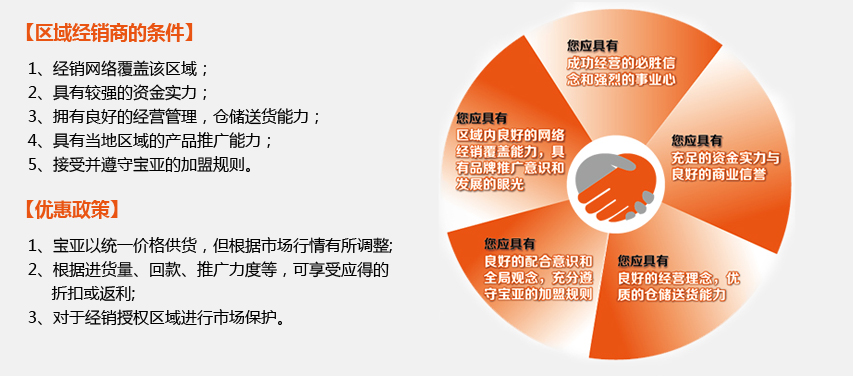 【区域经销商的条件】

1、经销网络覆盖该区域；
2、具有较强的资金实力；
3、拥有良好的经营管理，仓储送货能力；
4、具有当地区域的产品推广能力；
5、接受并遵守宝亚的加盟规则。

【优惠政策】

1、宝亚以统一价格供货，但根据市场行情有所调整;
2、根据进货量、回款、推广力度等，可享受应得的折扣或返利;
3、对于经销授权区域进行市场保护。

您应具有
成功经营的必胜信念和强烈的事业心

您应具有
充足的资金实力与良好的商业信誉

您应具有
良好的经营理念，优质的仓储送货能力

您应具有
良好的配合意识和全局观念，充分遵守宝亚的加盟规则

您应具有
区域内良好的网络经销覆盖能力，具有品牌推广意识和发展的眼光